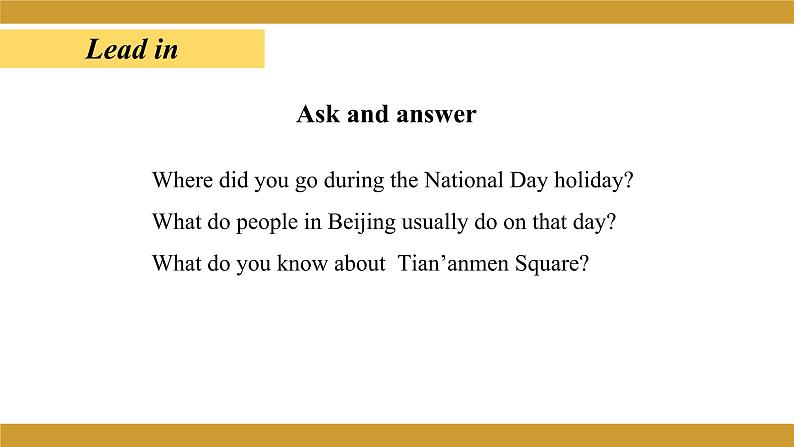 Lead in

Ask and answer

Where did you go during the National Day holiday?
What do people in Beijing usually do on that day?
What do you know about Tian’anmen Square?